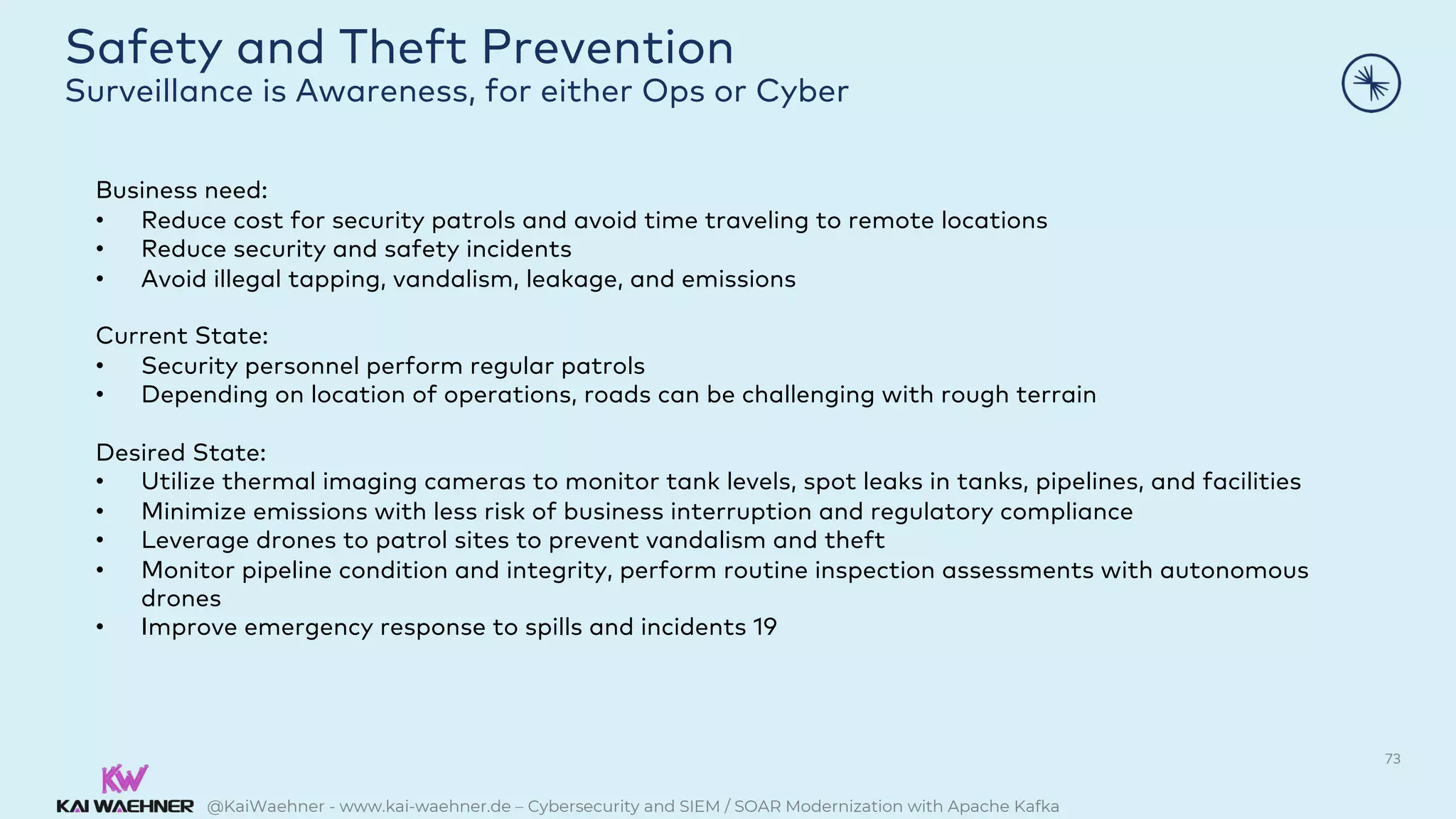 Safety and Theft Prevention
Surveillance is Awareness, for either Ops or Cyber

Business need:
• Reduce cost for security patrols and avoid time traveling to remote locations
• Reduce security and safety incidents
• Avoid illegal tapping, vandalism, leakage, and emissions

Current State:
• Security personnel perform regular patrols
• Depending on location of operations, roads can be challenging with rough terrain

Desired State:
• Utilize thermal imaging cameras to monitor tank levels, spot leaks in tanks, pipelines, and facilities
• Minimize emissions with less risk of business interruption and regulatory compliance
• Leverage drones to patrol sites to prevent vandalism and theft
• Monitor pipeline condition and integrity, perform routine inspection assessments with autonomous drones
• Improve emergency response to spills and incidents 19

73

KW
KAI WAEHNER @KaiWaehner - www.kai-waehner.de – Cybersecurity and SIEM / SOAR Modernization with Apache Kafka